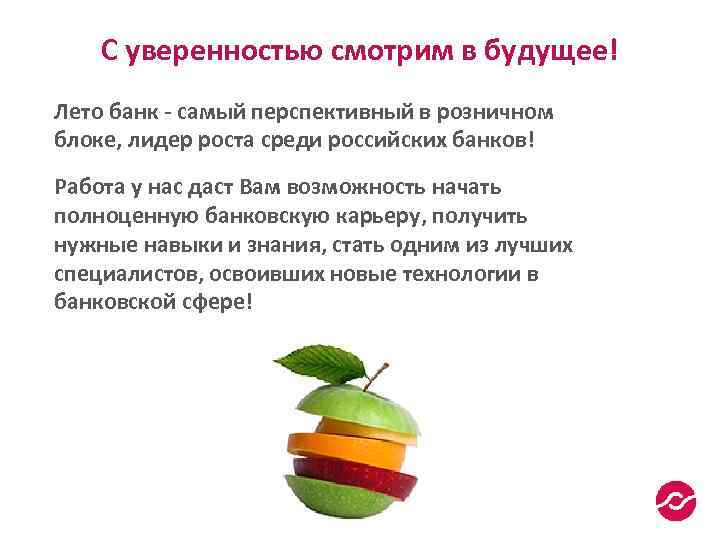 С уверенностью смотрим в будущее!

Лето банк - самый перспективный в розничном блоке, лидер роста среди российских банков!

Работа у нас даст Вам возможность начать полноценную банковскую карьеру, получить нужные навыки и знания, стать одним из лучших специалистов, освоивших новые технологии в банковской сфере!